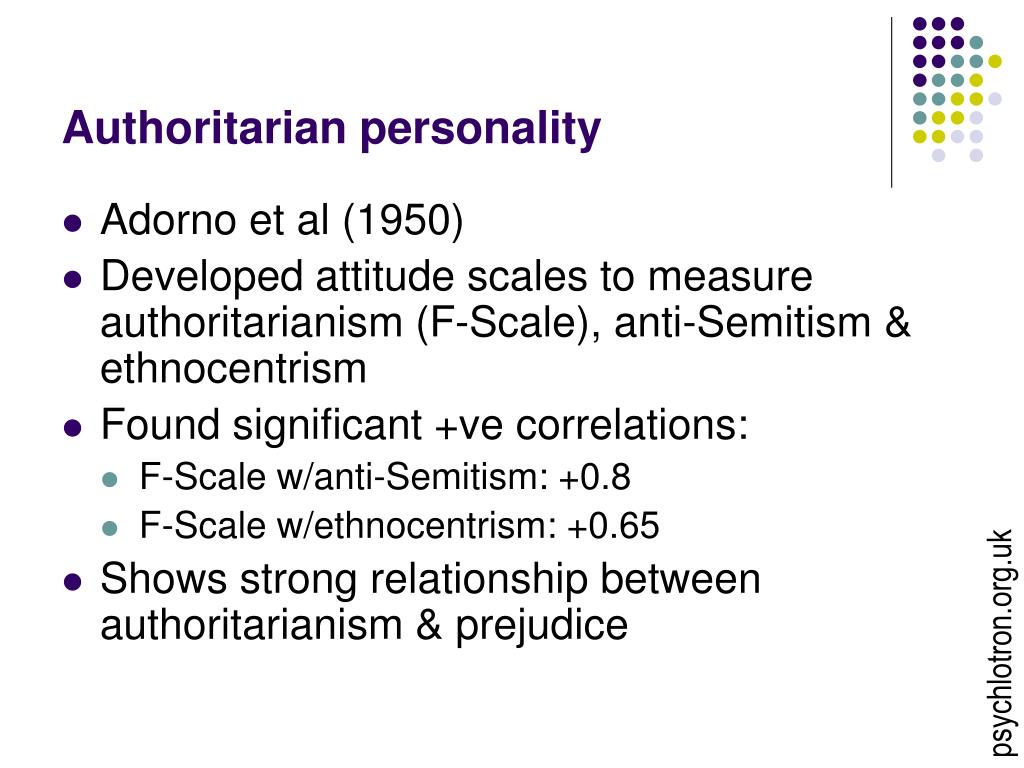 Authoritarian personality

- Adorno et al (1950)
- Developed attitude scales to measure authoritarianism (F-Scale), anti-Semitism & ethnocentrism
- Found significant +ve correlations:
  - F-Scale w/anti-Semitism: +0.8
  - F-Scale w/ethnocentrism: +0.65
- Shows strong relationship between authoritarianism & prejudice

psychlotron.org.uk